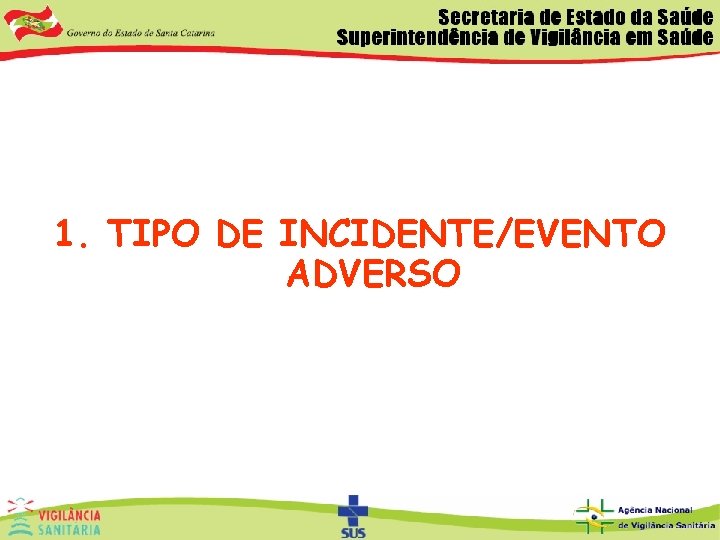 Governo do Estado de Santa Catarina

Secretaria de Estado da Saúde
Superintendência de Vigilância em Saúde

1. TIPO DE INCIDENTE/EVENTO ADVERSO

VIGILÂNCIA SANITÁRIA

SUS

Agência Nacional de Vigilância Sanitária